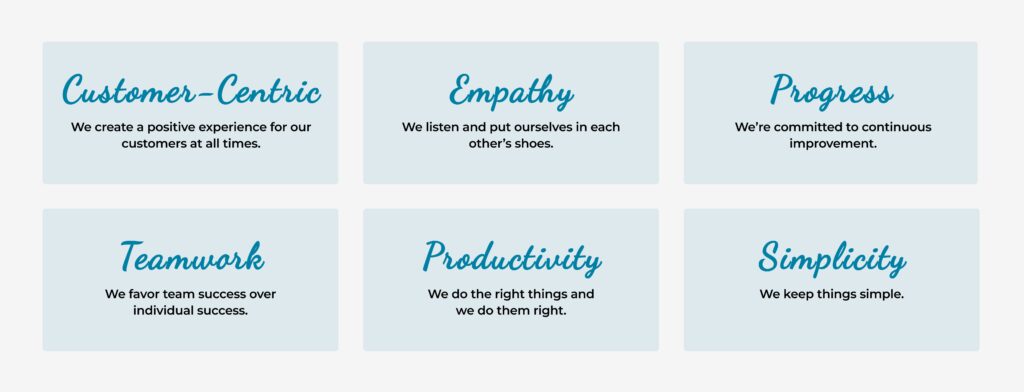 Customer-Centric
We create a positive experience for our customers at all times.

Empathy
We listen and put ourselves in each other's shoes.

Progress
We're committed to continuous improvement.

Teamwork
We favor team success over individual success.

Productivity
We do the right things and we do them right.

Simplicity
We keep things simple.